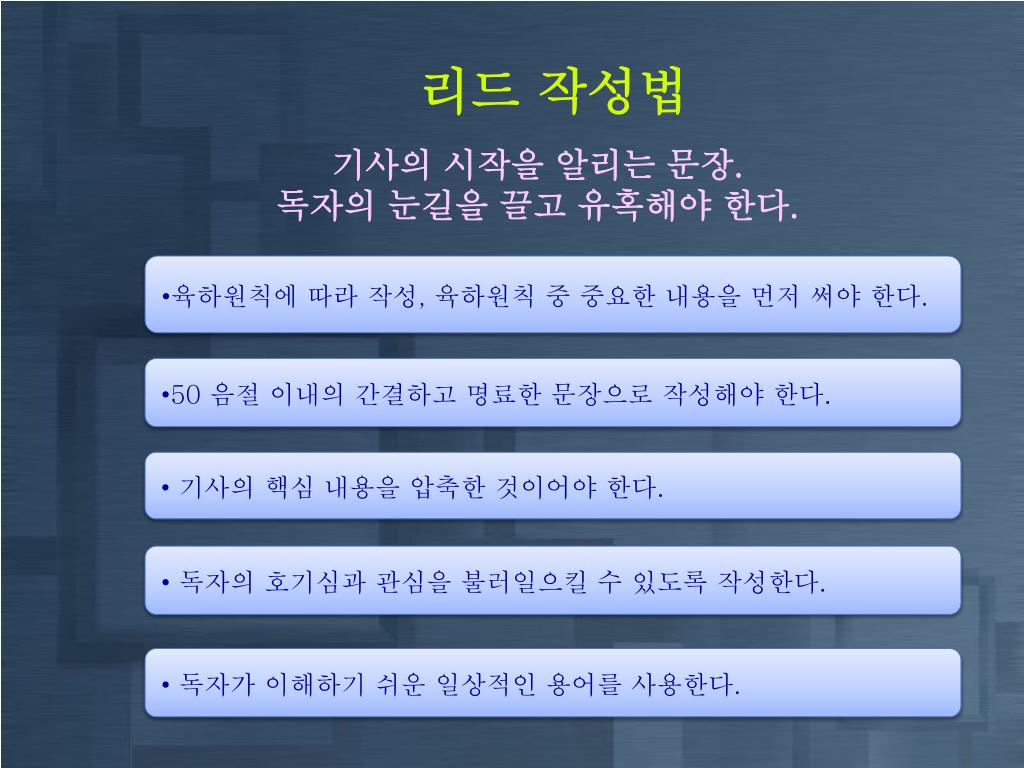 리드 작성법

기사의 시작을 알리는 문장.
독자의 눈길을 끌고 유혹해야 한다.

•육하원칙에 따라 작성, 육하원칙 중 중요한 내용을 먼저 써야 한다.

•50 음절 이내의 간결하고 명료한 문장으로 작성해야 한다.

• 기사의 핵심 내용을 압축한 것이어야 한다.

• 독자의 호기심과 관심을 불러일으킬 수 있도록 작성한다.

• 독자가 이해하기 쉬운 일상적인 용어를 사용한다.